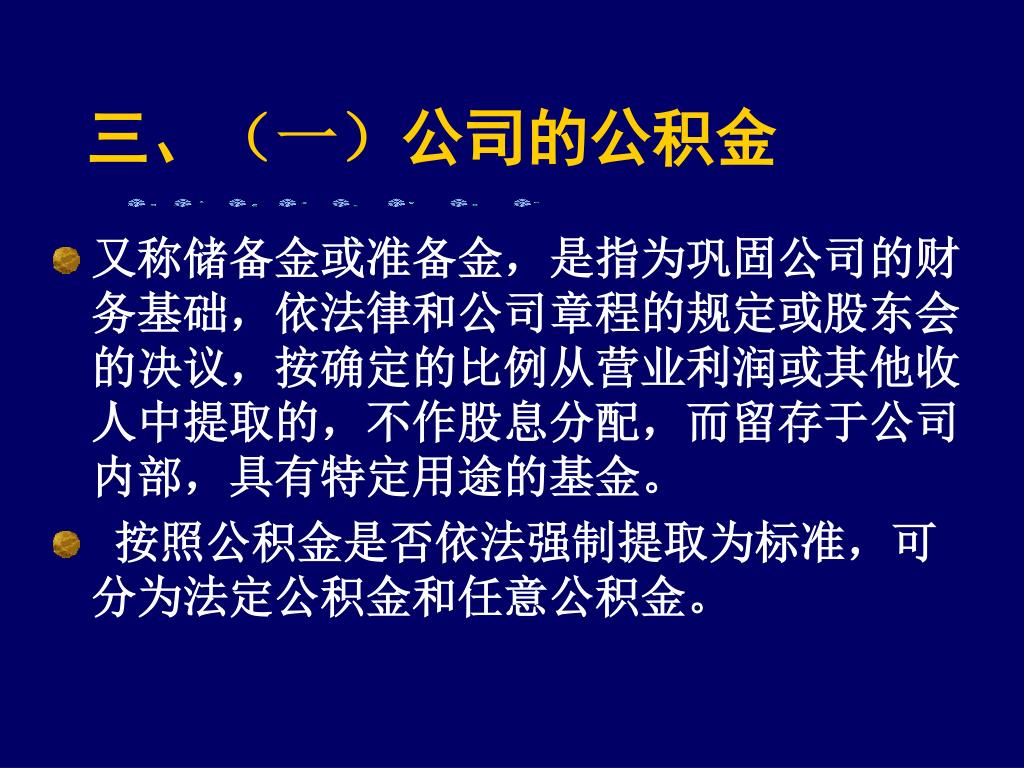 三、（一）公司的公积金

又称储备金或准备金，是指为巩固公司的财务基础，依法律和公司章程的规定或股东会的决议，按确定的比例从营业利润或其他收人中提取的，不作股息分配，而留存于公司内部，具有特定用途的基金。

按照公积金是否依法强制提取为标准，可分为法定公积金和任意公积金。